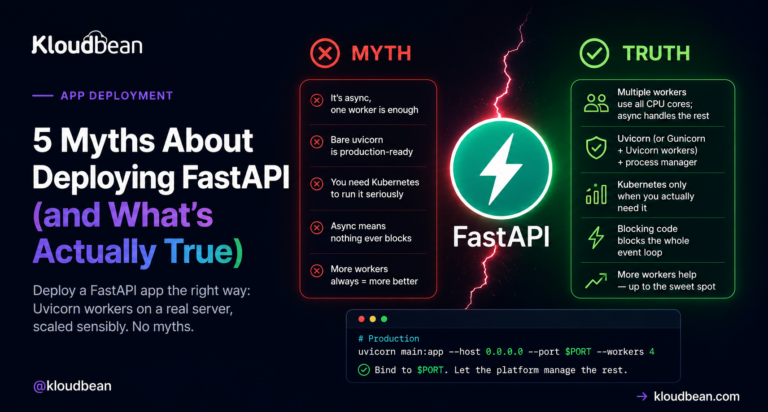 Kloudbean

APP DEPLOYMENT

5 Myths About Deploying FastAPI (and What's Actually True)

Deploy a FastAPI app the right way: Uvicorn workers on a real server, scaled sensibly. No myths.

@kloudbean

MYTH

It's async, one worker is enough

Bare uvicorn is production-ready

You need Kubernetes to run it seriously

Async means nothing ever blocks

More workers always = more better

FastAPI

TRUTH

Multiple workers use all CPU cores; async handles the rest

Uvicorn (or Gunicorn + Uvicorn workers) + process manager

Kubernetes only when you actually need it

Blocking code blocks the whole event loop

More workers help — up to the sweet spot

# Production
uvicorn main:app --host 0.0.0.0 --port $PORT --workers 4

Bind to $PORT. Let the platform manage the rest.

→ kloudbean.com